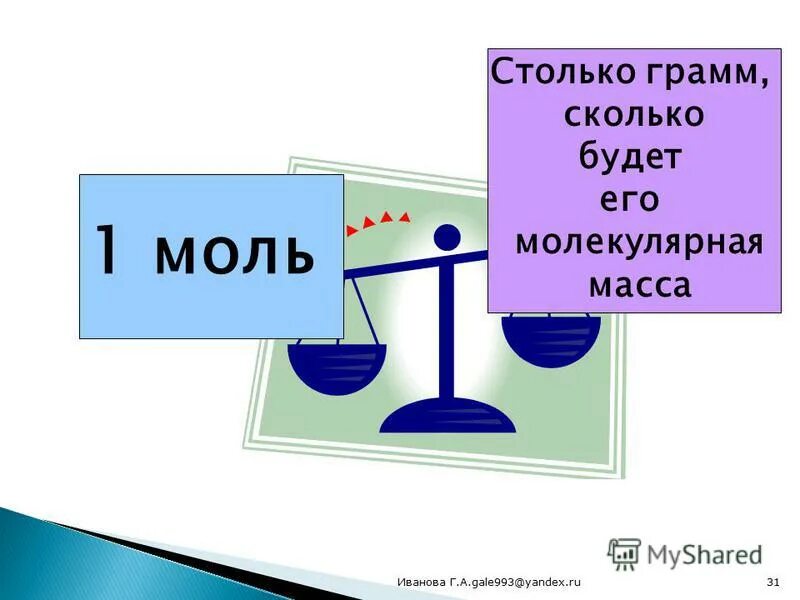 1 моль

Столько грамм, сколько будет его молекулярная масса

MyShared

Иванова Г.А.gale993@yandex.ru

31